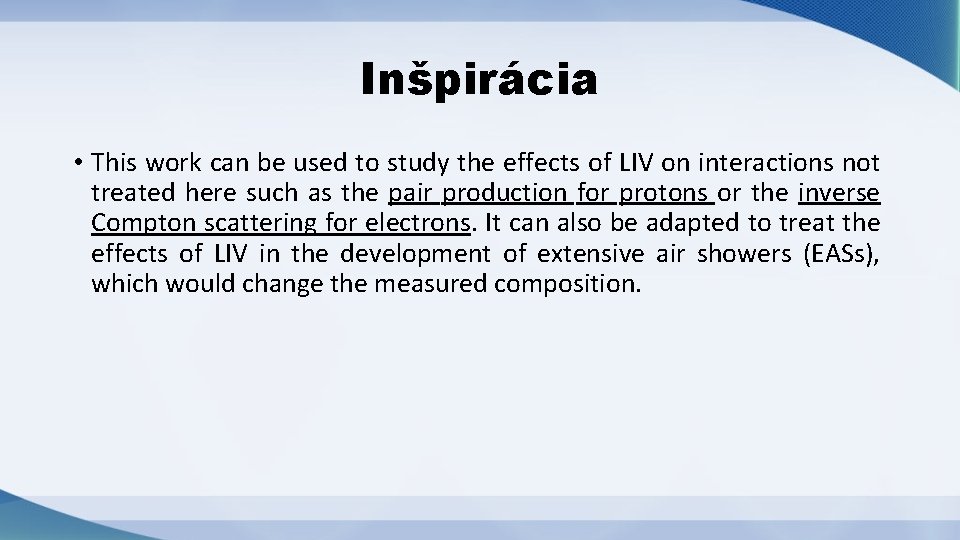 Inšpirácia

• This work can be used to study the effects of LIV on interactions not treated here such as the pair production for protons or the inverse Compton scattering for electrons. It can also be adapted to treat the effects of LIV in the development of extensive air showers (EASs), which would change the measured composition.